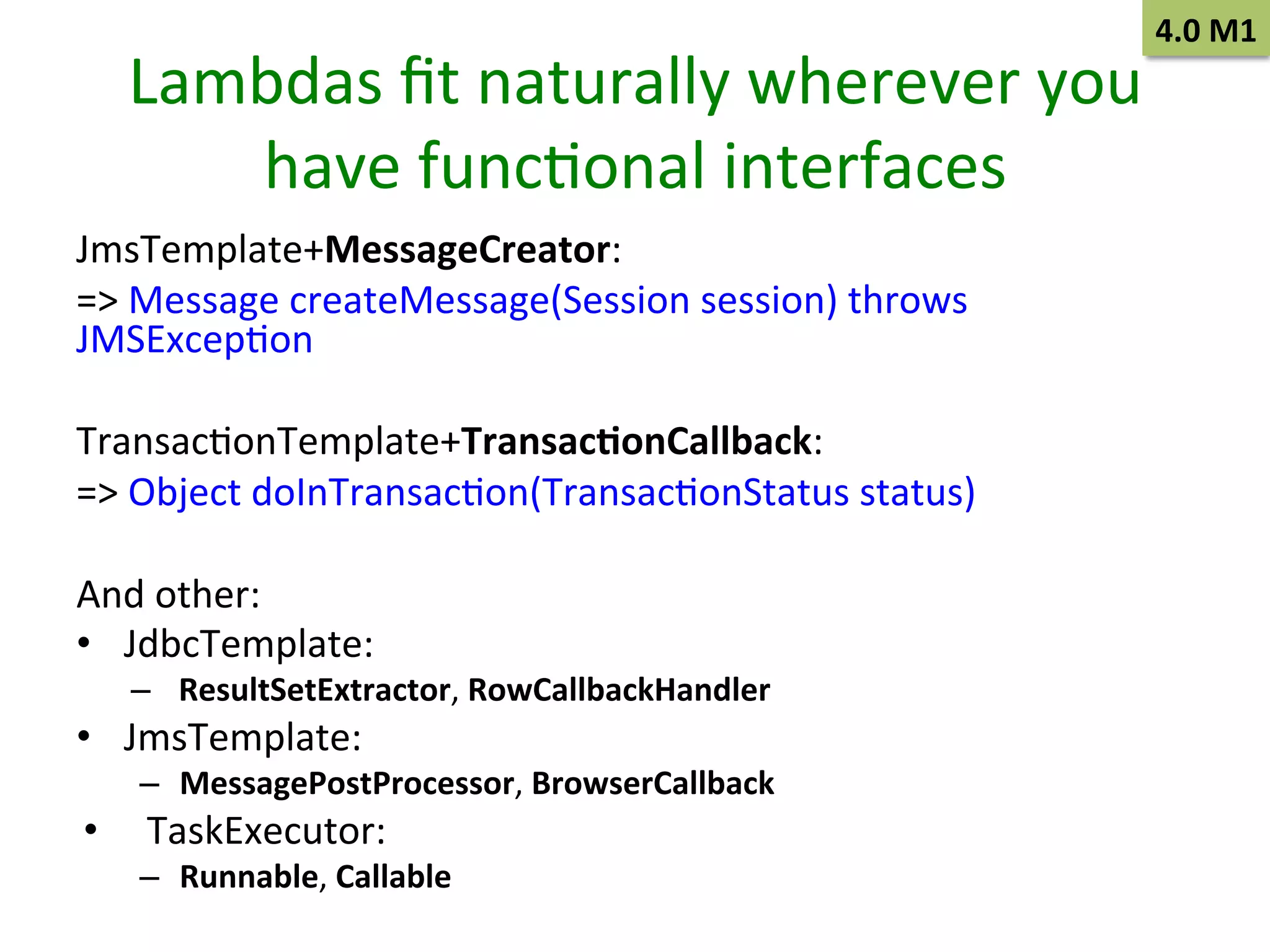 4.0 M1

Lambdas fit naturally wherever you have functional interfaces

JmsTemplate+MessageCreator:
=> Message createMessage(Session session) throws JMSException

TransactionTemplate+TransactionCallback:
=> Object doInTransaction(TransactionStatus status)

And other:
• JdbcTemplate:
– ResultSetExtractor, RowCallbackHandler
• JmsTemplate:
– MessagePostProcessor, BrowserCallback
• TaskExecutor:
– Runnable, Callable